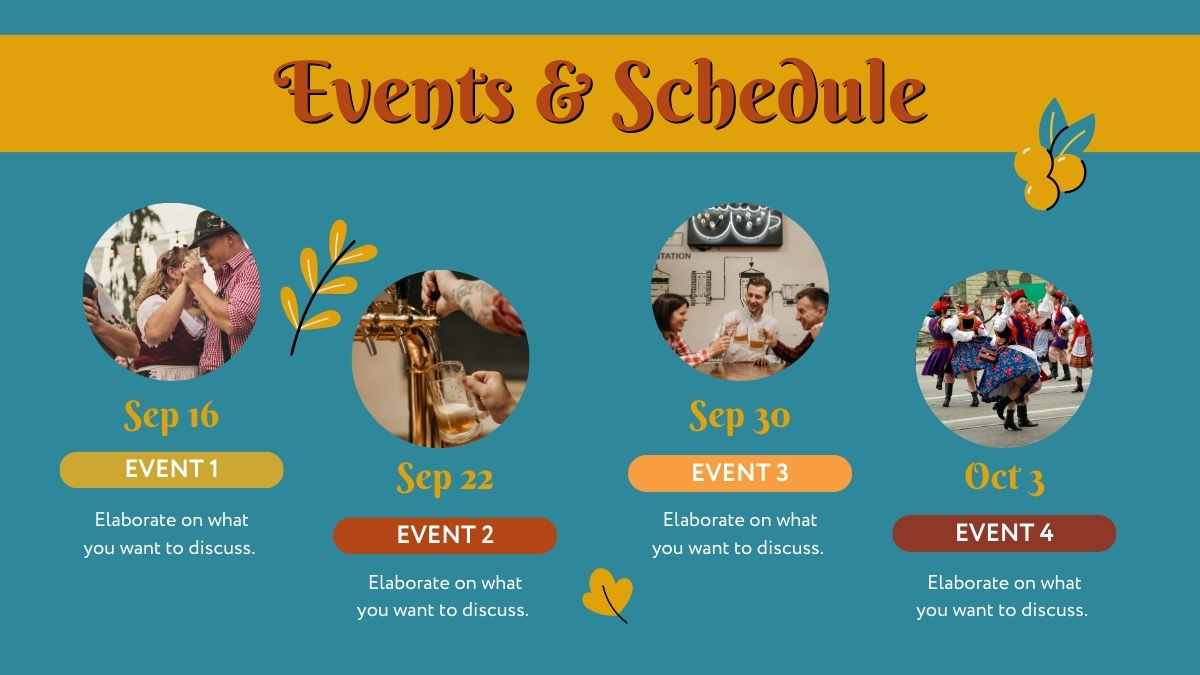 Events & Schedule

Sep 16

EVENT 1

Elaborate on what you want to discuss.

Sep 22

EVENT 2

Elaborate on what you want to discuss.

Sep 30

EVENT 3

Elaborate on what you want to discuss.

Oct 3

EVENT 4

Elaborate on what you want to discuss.